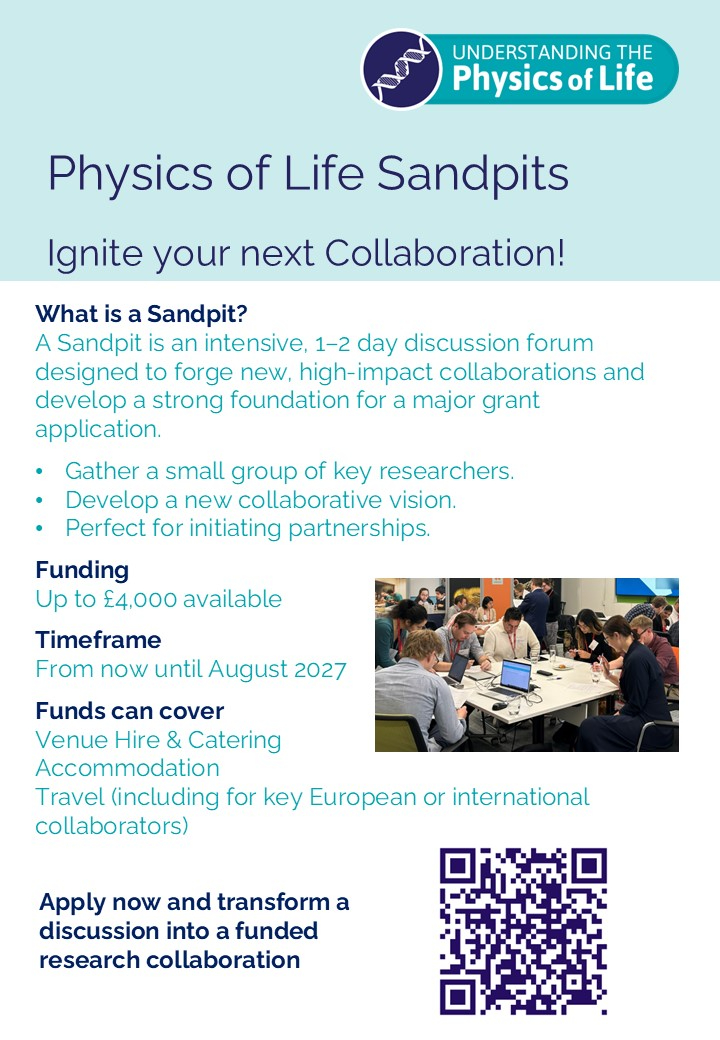 UNDERSTANDING THE
Physics of Life

Physics of Life Sandpits

Ignite your next Collaboration!

What is a Sandpit?
A Sandpit is an intensive, 1–2 day discussion forum designed to forge new, high-impact collaborations and develop a strong foundation for a major grant application.

• Gather a small group of key researchers.
• Develop a new collaborative vision.
• Perfect for initiating partnerships.

Funding
Up to £4,000 available

Timeframe
From now until August 2027

Funds can cover
Venue Hire & Catering
Accommodation
Travel (including for key European or international collaborators)

Apply now and transform a discussion into a funded research collaboration